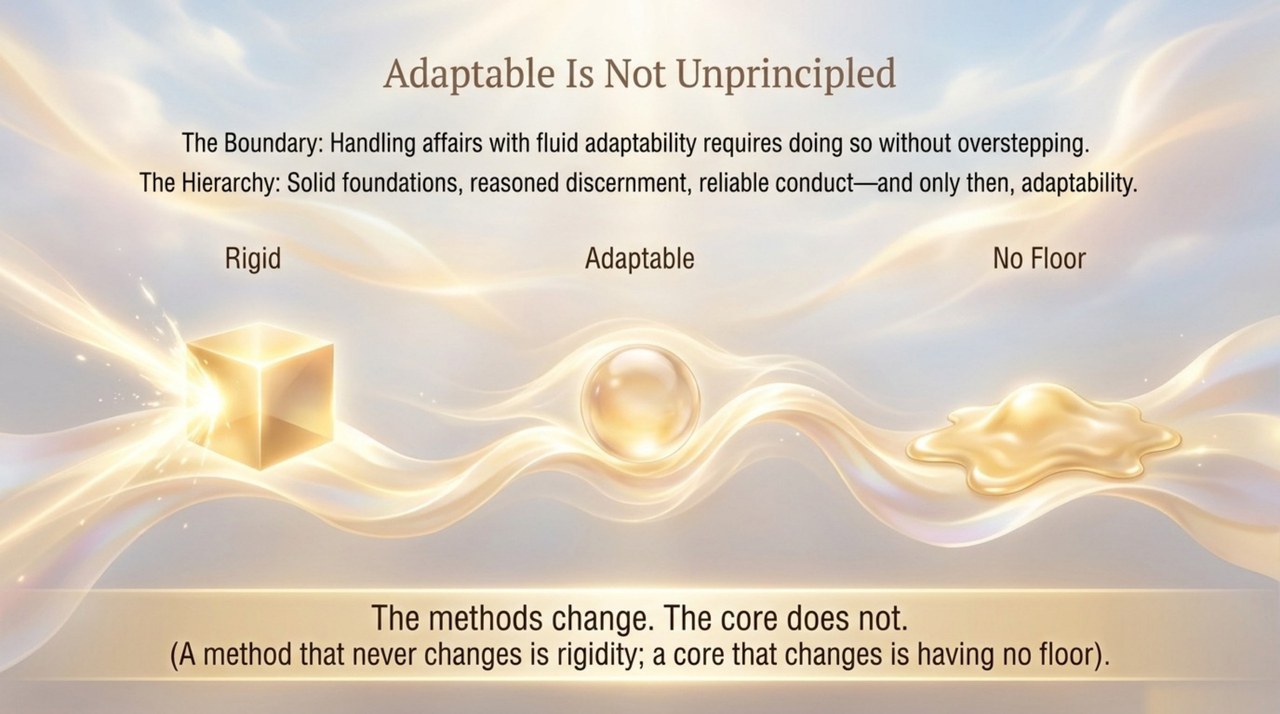 Adaptable Is Not Unprincipled

The Boundary: Handling affairs with fluid adaptability requires doing so without overstepping.
The Hierarchy: Solid foundations, reasoned discernment, reliable conduct—and only then, adaptability.

Rigid

Adaptable

No Floor

The methods change. The core does not.
(A method that never changes is rigidity; a core that changes is having no floor).